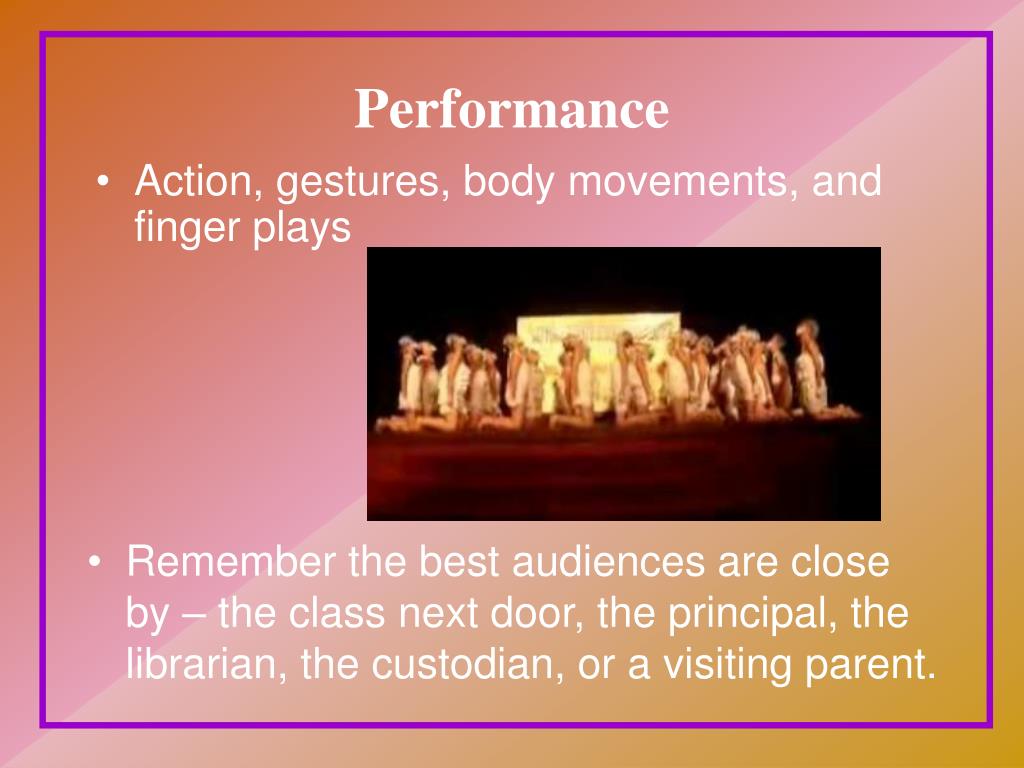 Performance

• Action, gestures, body movements, and finger plays

• Remember the best audiences are close by – the class next door, the principal, the librarian, the custodian, or a visiting parent.